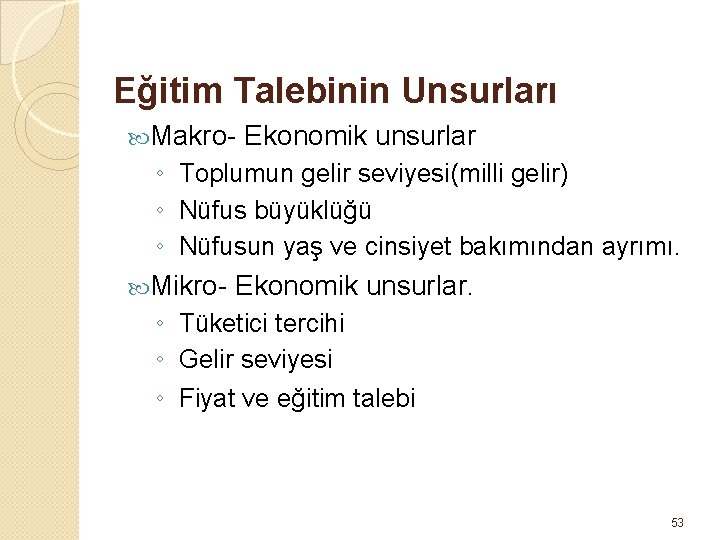 Eğitim Talebinin Unsurları

Makro- Ekonomik unsurlar
◦ Toplumun gelir seviyesi(milli gelir)
◦ Nüfus büyüklüğü
◦ Nüfusun yaş ve cinsiyet bakımından ayrımı.

Mikro- Ekonomik unsurlar.
◦ Tüketici tercihi
◦ Gelir seviyesi
◦ Fiyat ve eğitim talebi

53